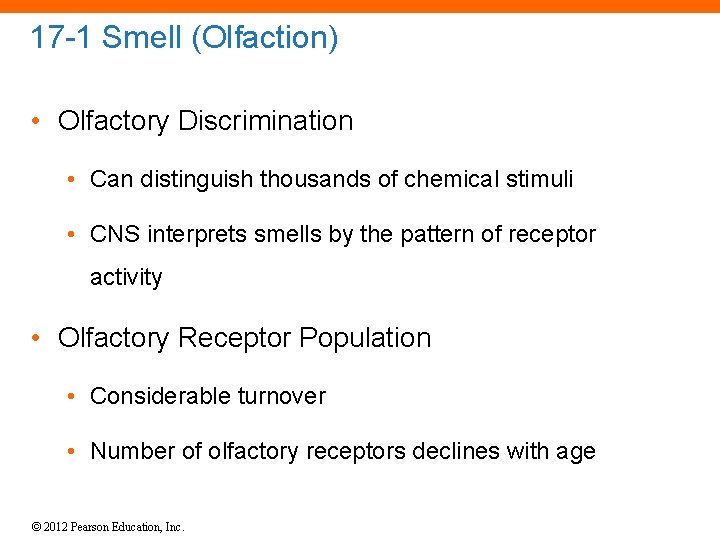 17-1 Smell (Olfaction)

• Olfactory Discrimination

• Can distinguish thousands of chemical stimuli

• CNS interprets smells by the pattern of receptor activity

• Olfactory Receptor Population

• Considerable turnover

• Number of olfactory receptors declines with age

© 2012 Pearson Education, Inc.